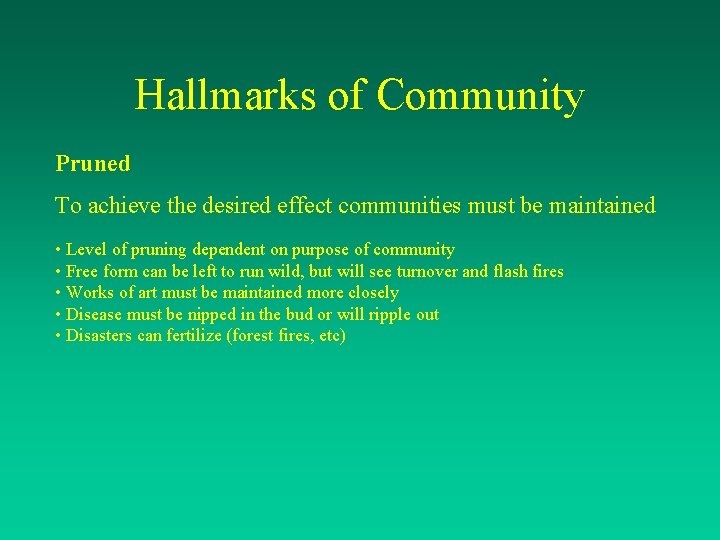 Hallmarks of Community

Pruned

To achieve the desired effect communities must be maintained

• Level of pruning dependent on purpose of community
• Free form can be left to run wild, but will see turnover and flash fires
• Works of art must be maintained more closely
• Disease must be nipped in the bud or will ripple out
• Disasters can fertilize (forest fires, etc)